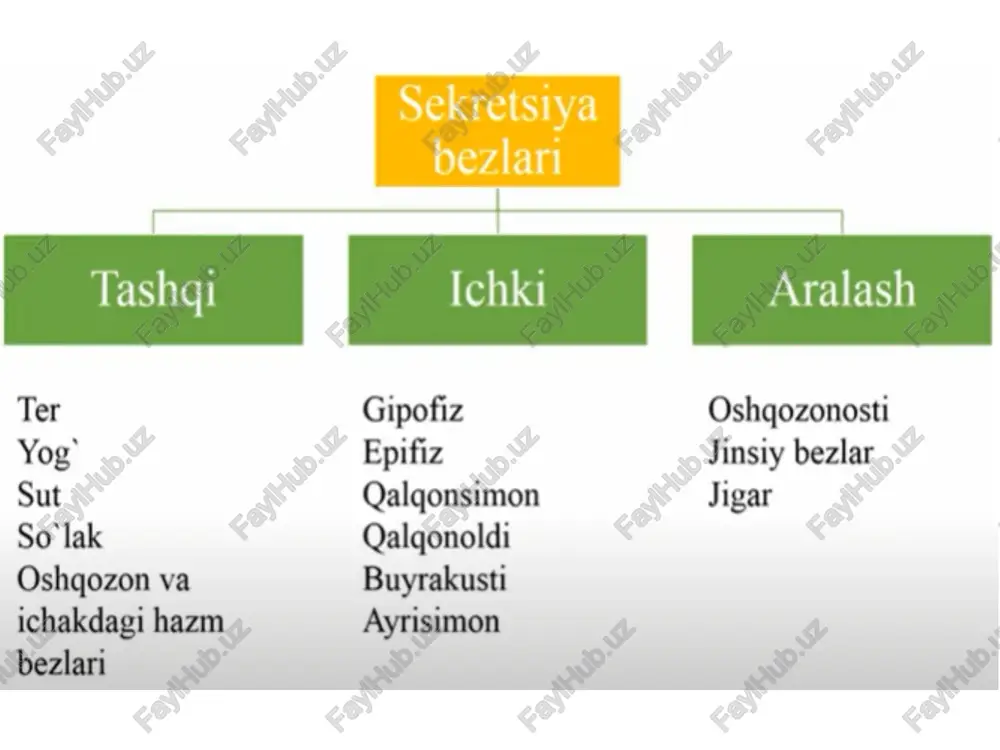 Sekretsiya bezlari

Tashqi

Ichki

Aralash

Ter
Yog`
Sut
So`lak
Oshqozon va ichakdagi hazm bezlari

Gipofiz
Epifiz
Qalqonsimon
Qalqonoldi
Buyrakusti
Ayrisimon

Oshqozonosti
Jinsiy bezlar
Jigar

FaylHub.uz